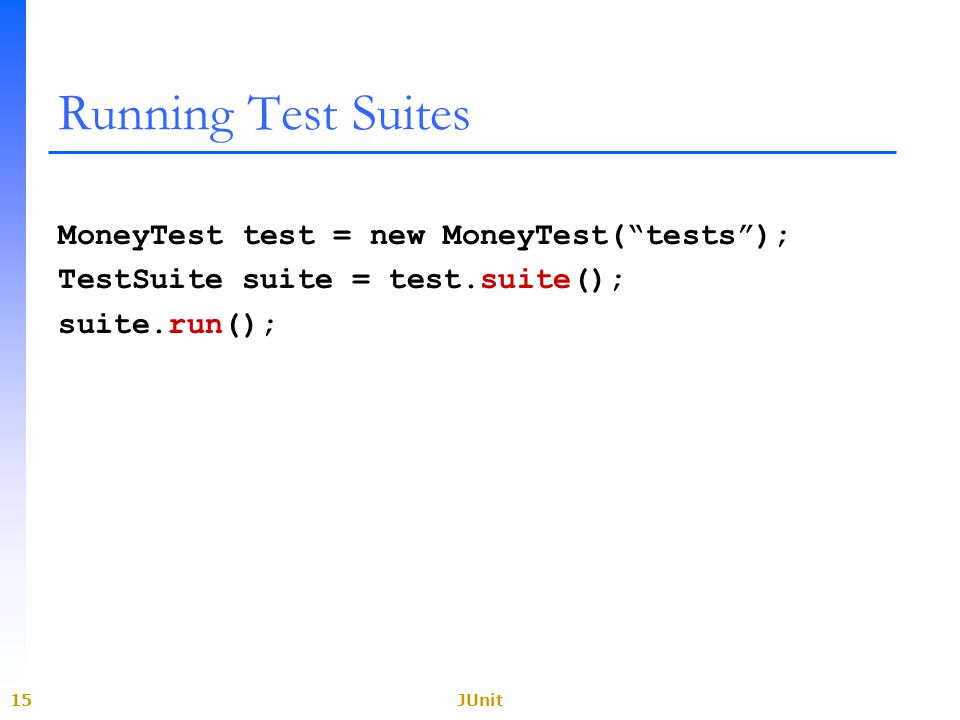 Running Test Suites

MoneyTest test = new MoneyTest(“tests”);
TestSuite suite = test.suite();
suite.run();

15

JUnit